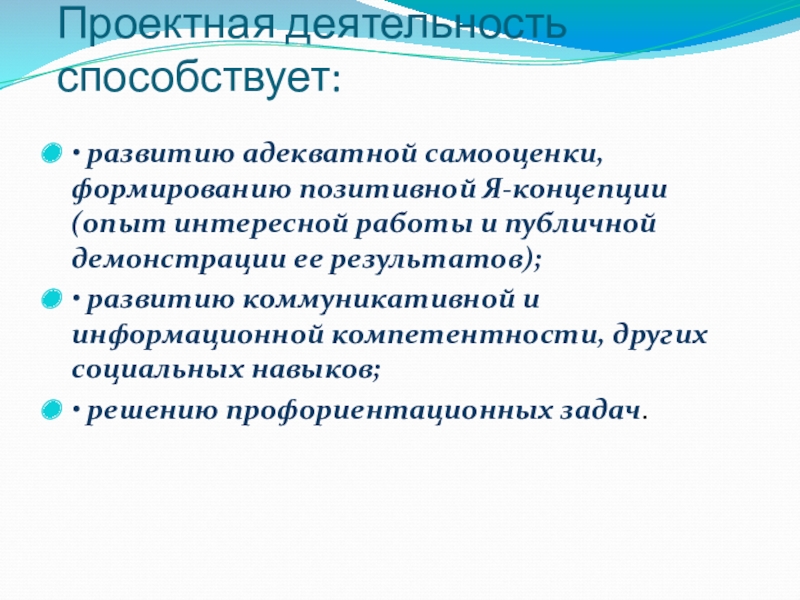 Проектная деятельность способствует:

• развитию адекватной самооценки, формированию позитивной Я-концепции (опыт интересной работы и публичной демонстрации ее результатов);

• развитию коммуникативной и информационной компетентности, других социальных навыков;

• решению профориентационных задач.